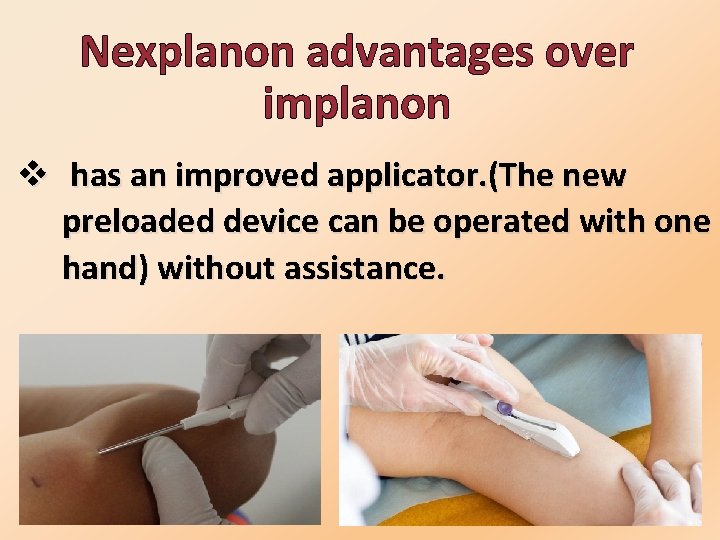 Nexplanon advantages over implanon

❖ has an improved applicator.(The new preloaded device can be operated with one hand) without assistance.